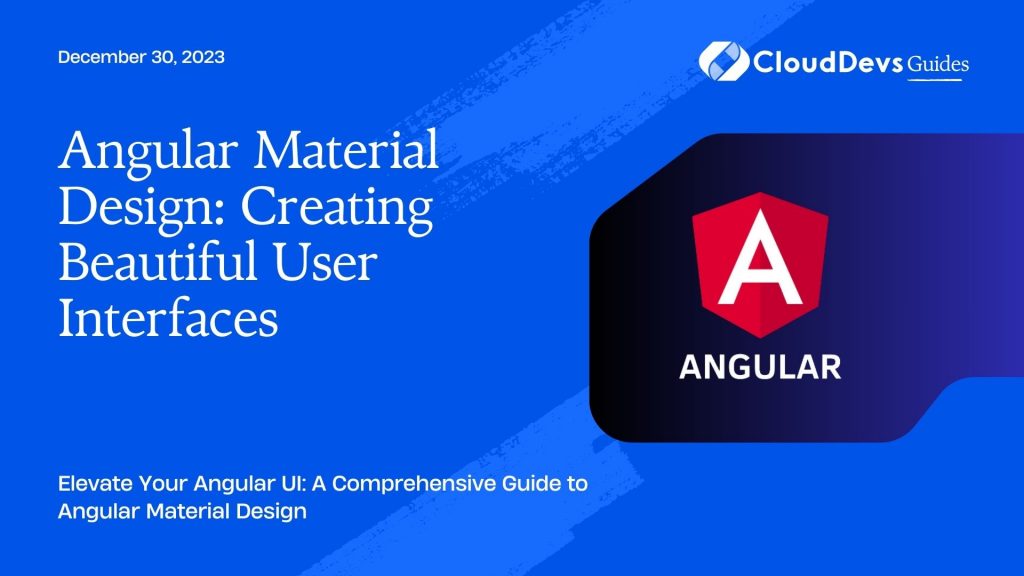 December 30, 2023

CloudDevs Guides

Angular Material Design: Creating Beautiful User Interfaces

A

ANGULAR

Elevate Your Angular UI: A Comprehensive Guide to Angular Material Design